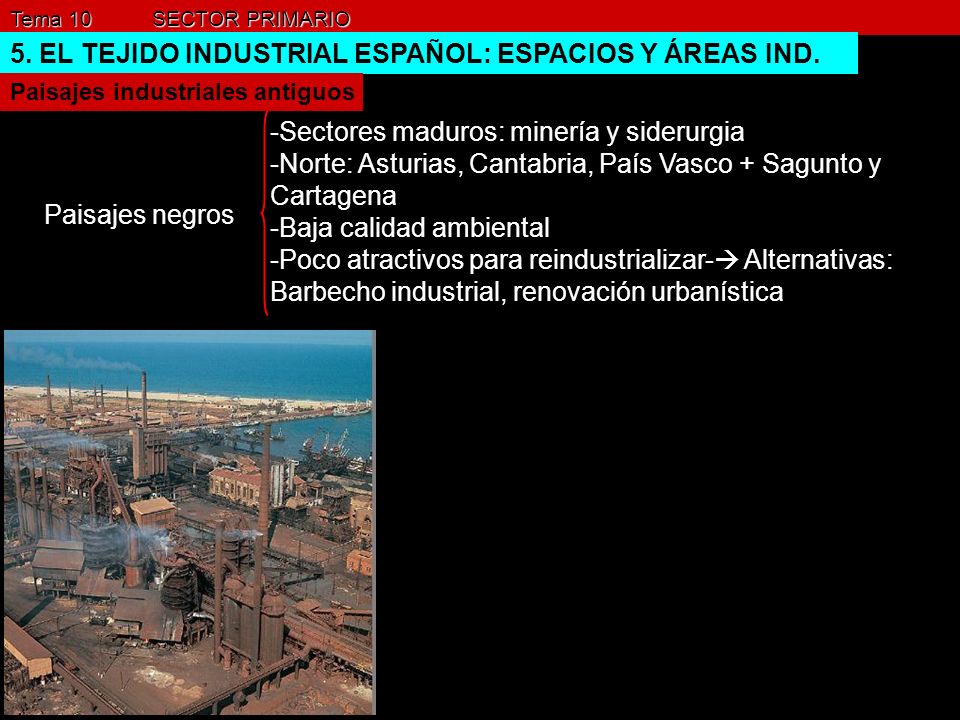 Tema 10 SECTOR PRIMARIO

5. EL TEJIDO INDUSTRIAL ESPAÑOL: ESPACIOS Y ÁREAS IND.

Paisajes industriales antiguos

Paisajes negros

-Sectores maduros: minería y siderurgia
-Norte: Asturias, Cantabria, País Vasco + Sagunto y Cartagena
-Baja calidad ambiental
-Poco atractivos para reindustrializar-→ Alternativas: Barbecho industrial, renovación urbanística